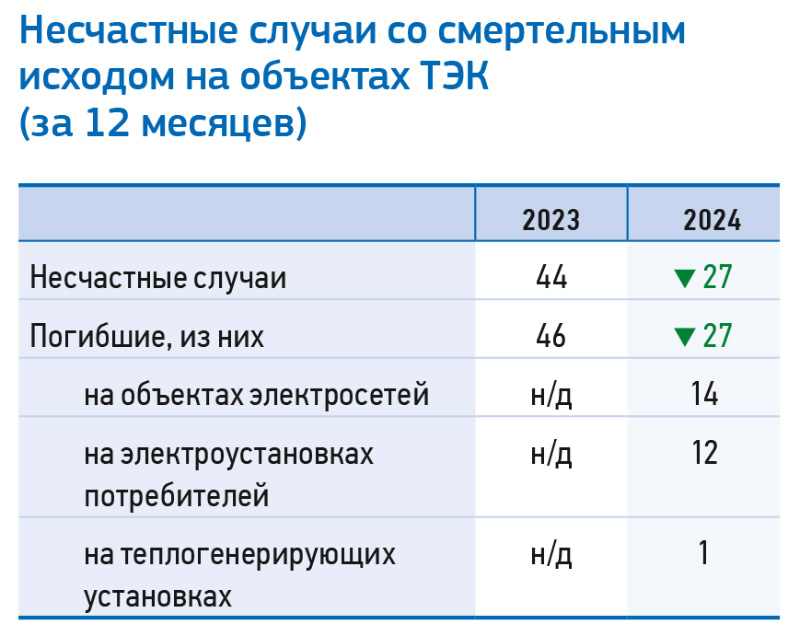 Несчастные случаи со смертельным исходом на объектах ТЭК (за 12 месяцев)

|  | 2023 | 2024 |
|---|---|---|
| Несчастные случаи | 44 | ▼ 27 |
| Погибшие, из них | 46 | ▼ 27 |
| на объектах электросетей | н/д | 14 |
| на электроустановках потребителей | н/д | 12 |
| на теплогенерирующих установках | н/д | 1 |